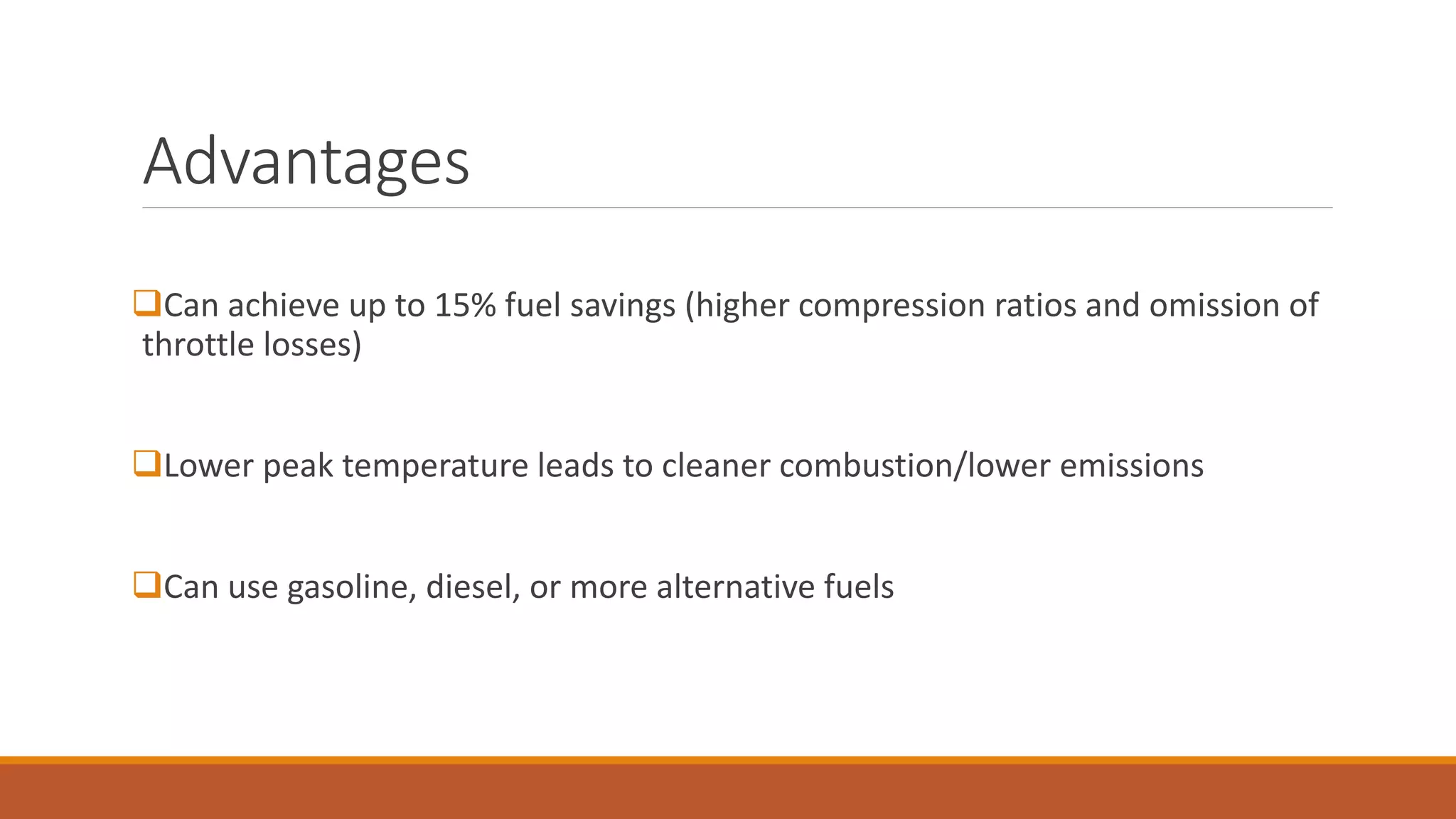 Advantages

❑Can achieve up to 15% fuel savings (higher compression ratios and omission of throttle losses)

❑Lower peak temperature leads to cleaner combustion/lower emissions

❑Can use gasoline, diesel, or more alternative fuels